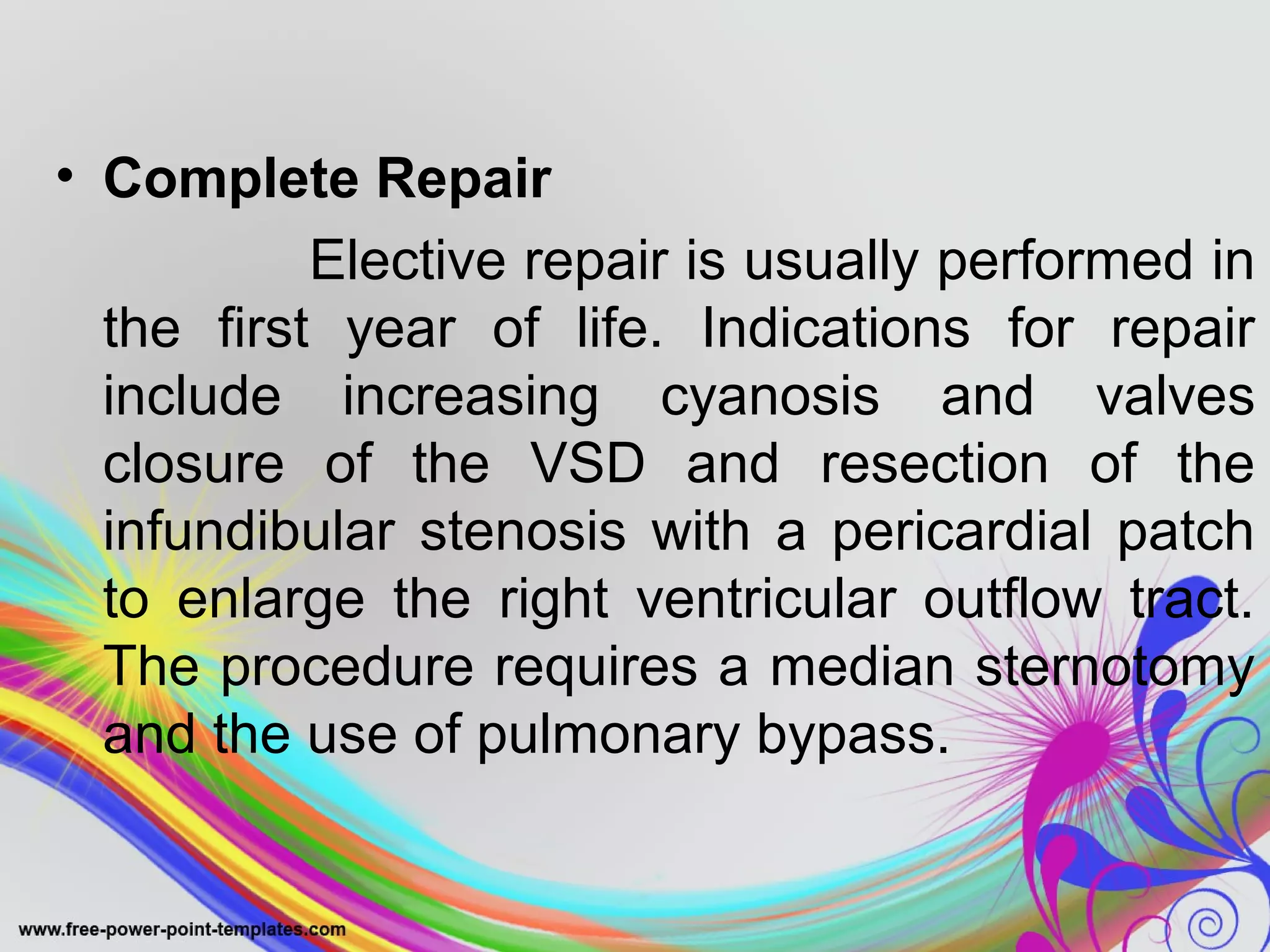 • Complete Repair

Elective repair is usually performed in the first year of life. Indications for repair include increasing cyanosis and valves closure of the VSD and resection of the infundibular stenosis with a pericardial patch to enlarge the right ventricular outflow tract. The procedure requires a median sternotomy and the use of pulmonary bypass.

www.free-power-point-templates.com